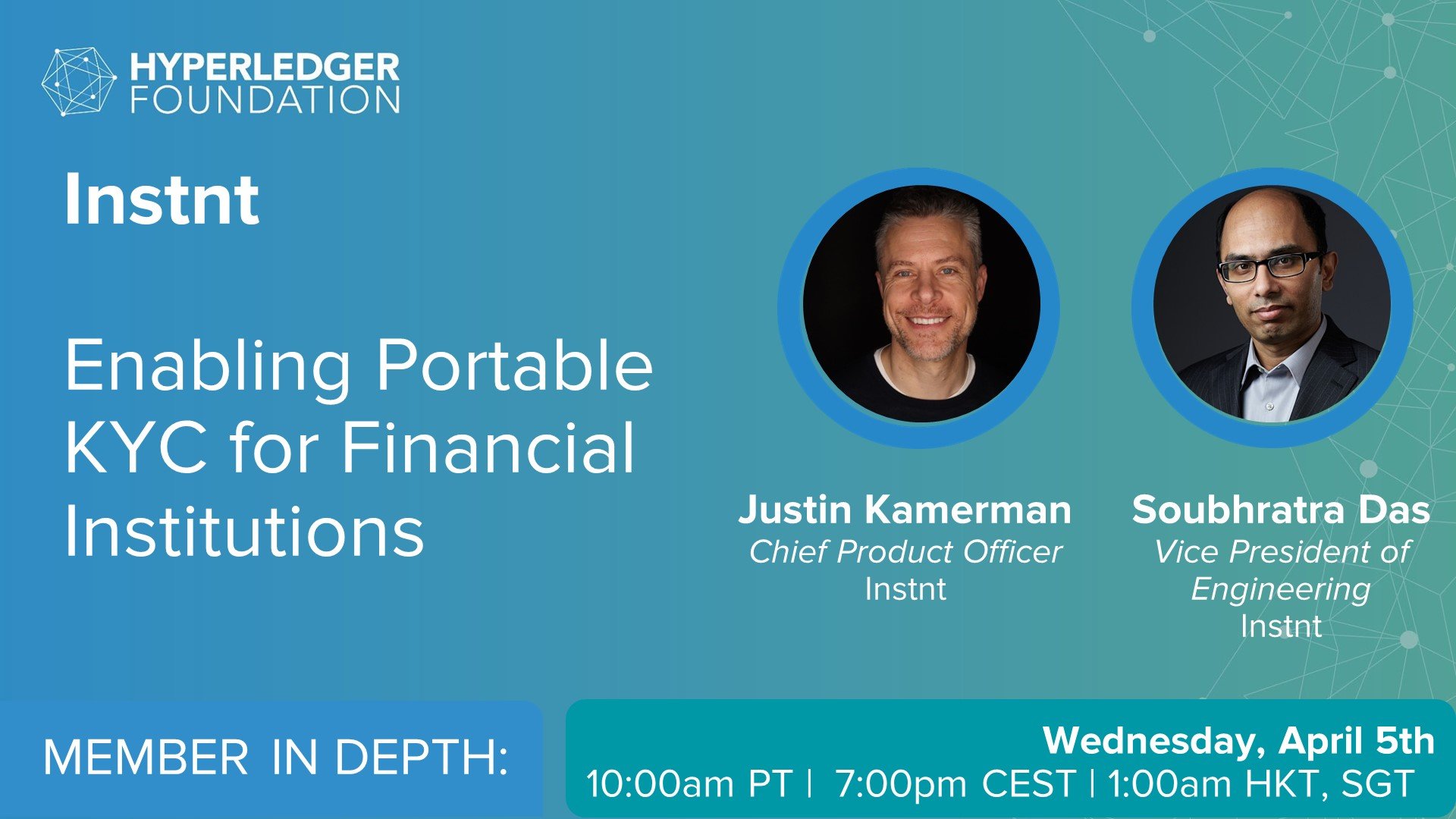 HYPERLEDGER FOUNDATION

Instnt

Enabling Portable KYC for Financial Institutions

Justin Kamerman
Chief Product Officer
Instnt

Soubhratra Das
Vice President of Engineering
Instnt

MEMBER IN DEPTH:

Wednesday, April 5th
10:00am PT | 7:00pm CEST | 1:00am HKT, SGT